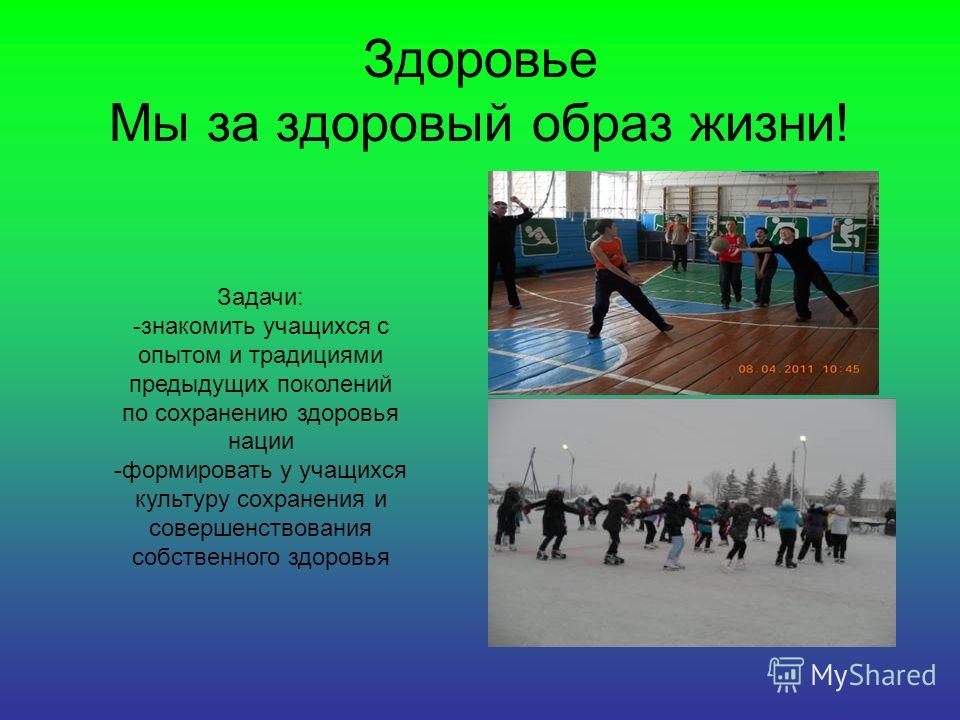 Здоровье
Мы за здоровый образ жизни!

Задачи:
-знакомить учащихся с опытом и традициями предыдущих поколений по сохранению здоровья нации
-формировать у учащихся культуру сохранения и совершенствования собственного здоровья

08.04.2011 10:45

MyShared